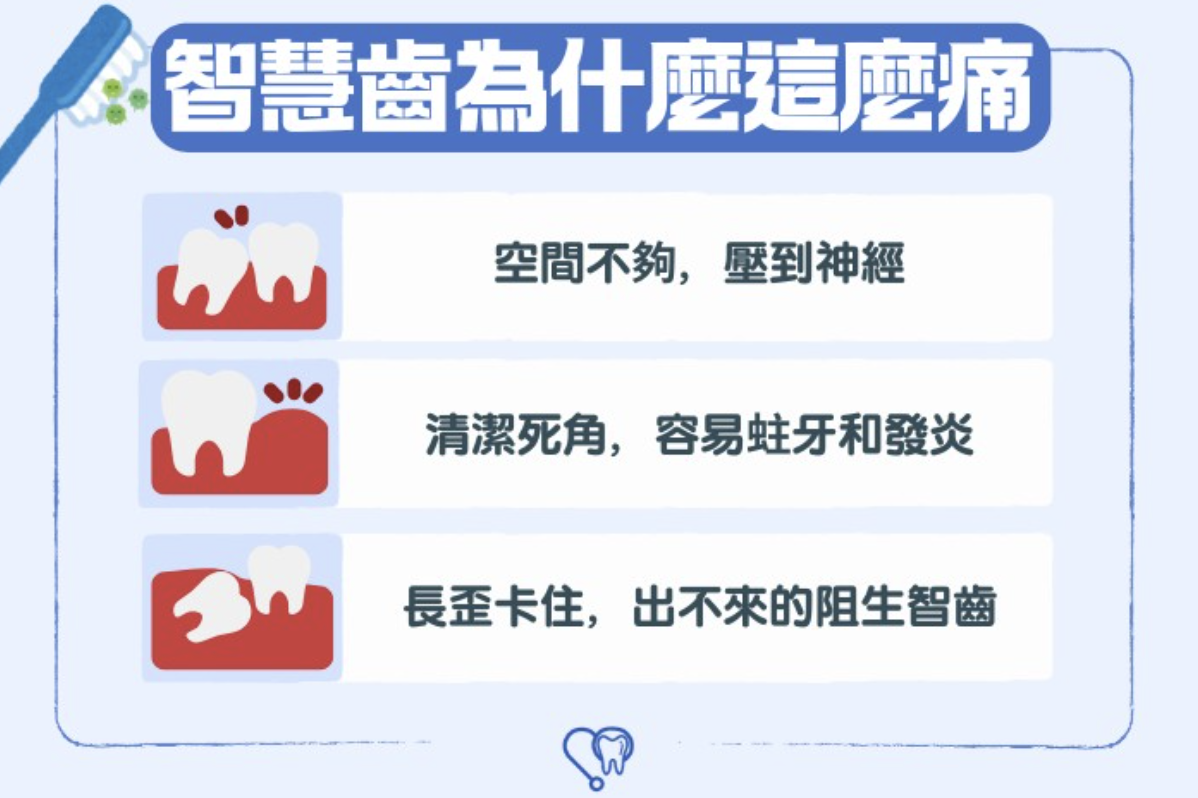 智慧齒為什麼這麼痛

空間不夠，壓到神經

清潔死角，容易蛀牙和發炎

長歪卡住，出不來的阻生智齒